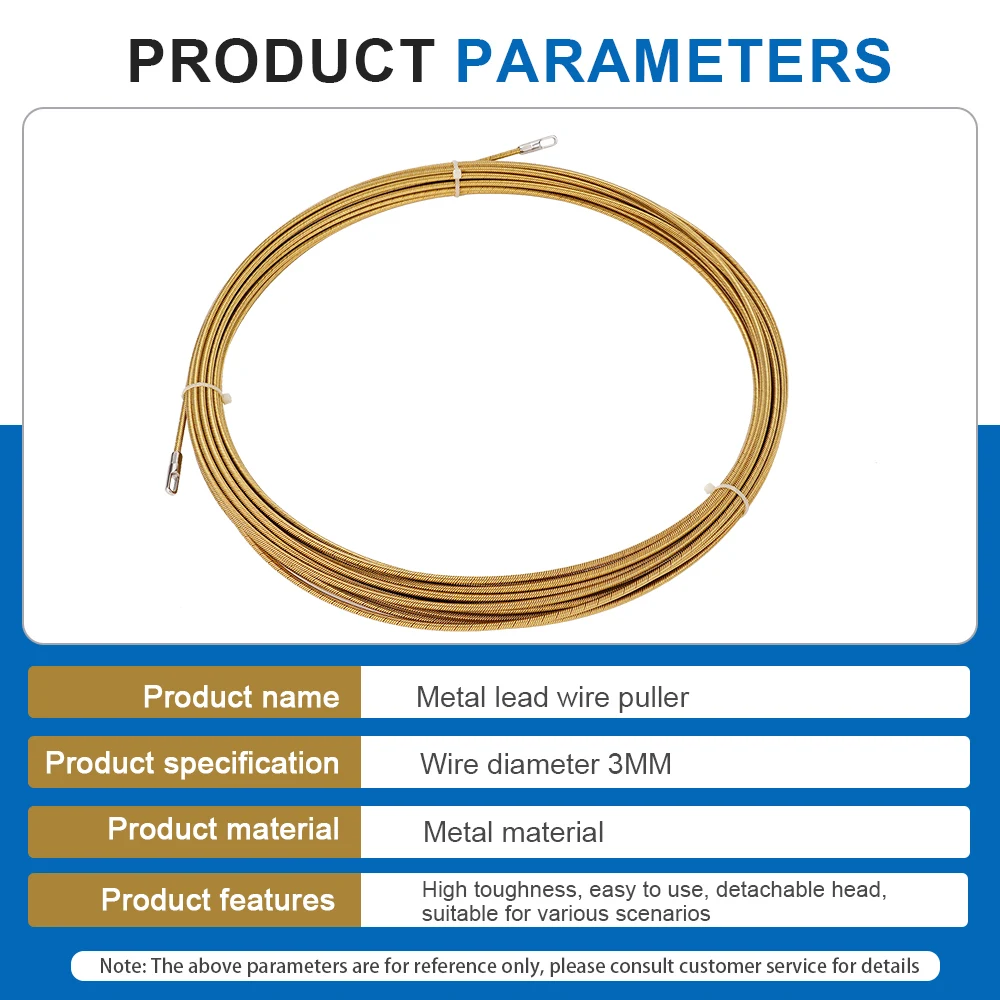 PRODUCT PARAMETERS

| Product name | Metal lead wire puller |
|---|---|
| Product specification | Wire diameter 3MM |
| Product material | Metal material |
| Product features | High toughness, easy to use, detachable head, suitable for various scenarios |

Note: The above parameters are for reference only, please consult customer service for details